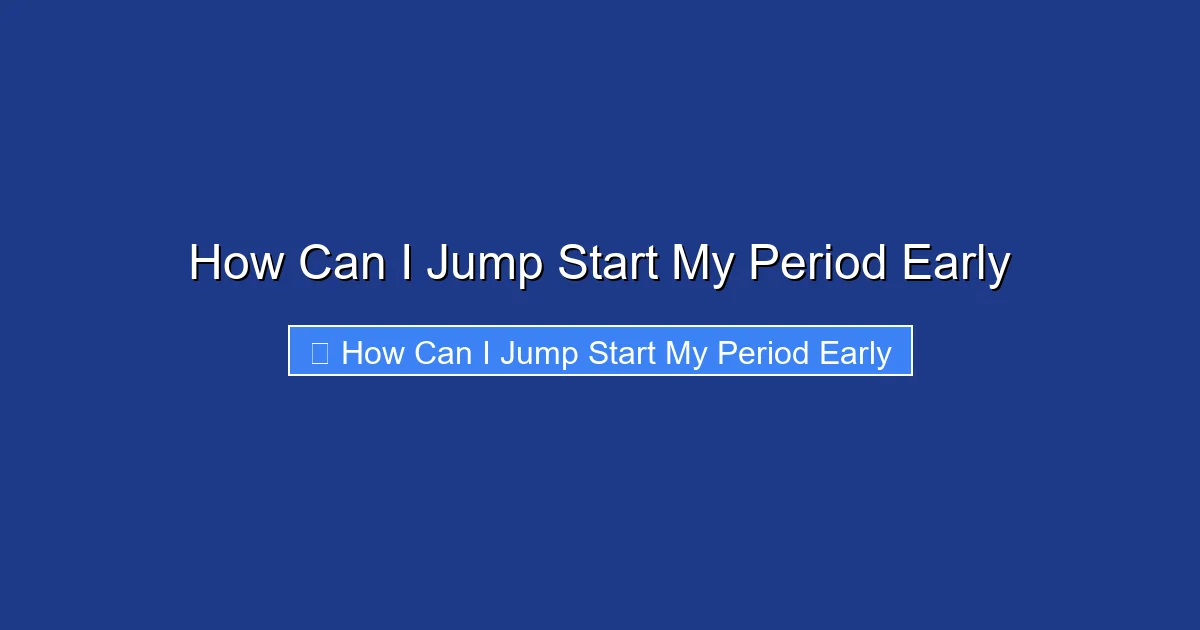 How Can I Jump Start My Period Early

 How Can I Jump Start My Period Early